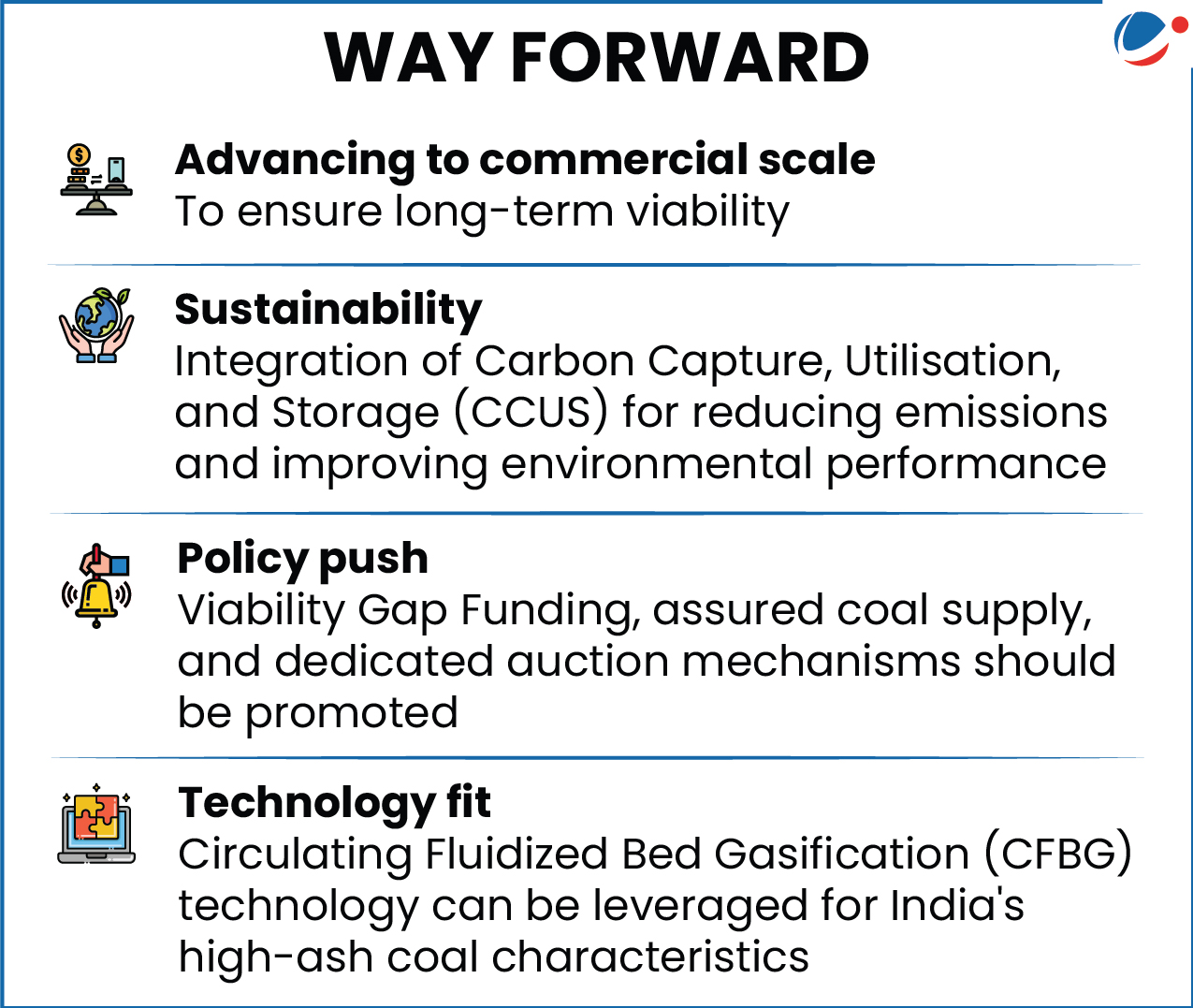 WAY FORWARD

Advancing to commercial scale
To ensure long-term viability

Sustainability
Integration of Carbon Capture, Utilisation, and Storage (CCUS) for reducing emissions and improving environmental performance

Policy push
Viability Gap Funding, assured coal supply, and dedicated auction mechanisms should be promoted

Technology fit
Circulating Fluidized Bed Gasification (CFBG) technology can be leveraged for India's high-ash coal characteristics